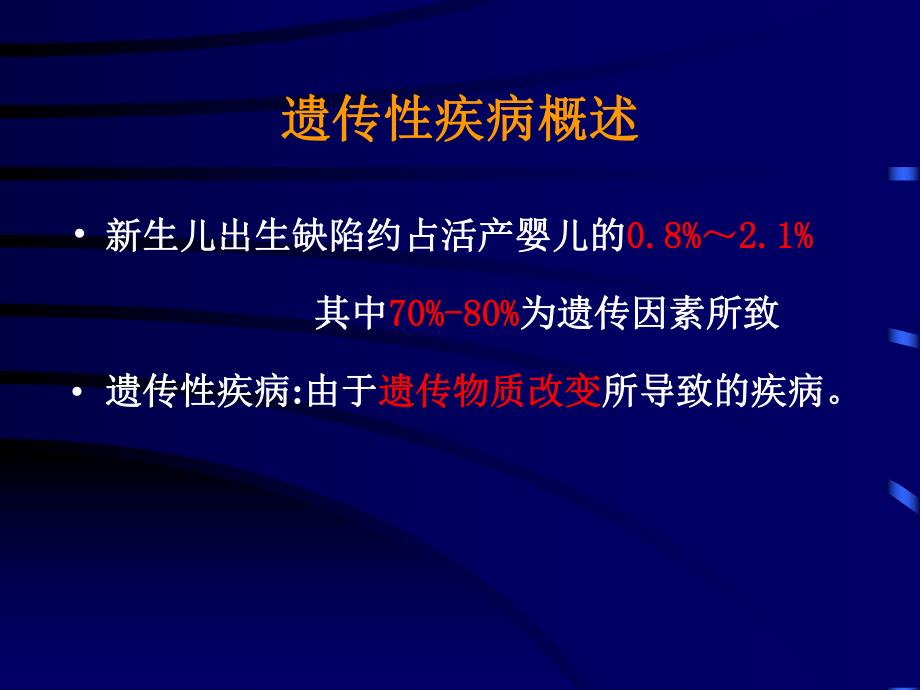 遗传性疾病概述

• 新生儿出生缺陷约占活产婴儿的0.8%～2.1%

其中70%-80%为遗传因素所致

• 遗传性疾病:由于遗传物质改变所导致的疾病。